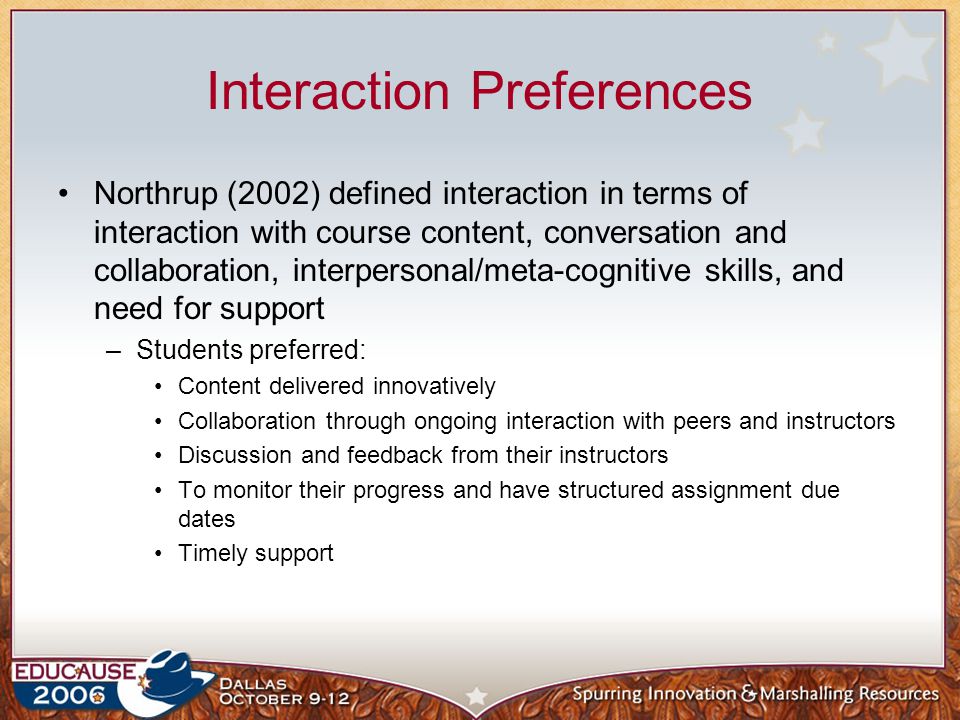 Interaction Preferences

• Northrup (2002) defined interaction in terms of interaction with course content, conversation and collaboration, interpersonal/meta-cognitive skills, and need for support

– Students preferred:

• Content delivered innovatively

• Collaboration through ongoing interaction with peers and instructors

• Discussion and feedback from their instructors

• To monitor their progress and have structured assignment due dates

• Timely support

EDUCAUSE 2006

DALLAS OCTOBER 9-12

Spurring Innovation & Marshalling Resources